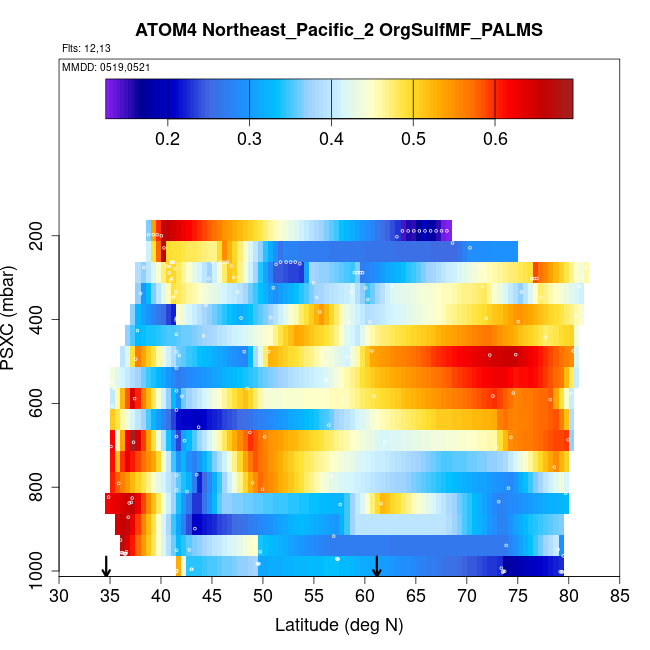 ATOM4 Northeast_Pacific_2 OrgSulfMF_PALMS

Flts: 12,13

MMDD: 0519,0521

0.2 0.3 0.4 0.5 0.6

PSXC (mbar)

200
400
600
800
1000

30 35 40 45 50 55 60 65 70 75 80 85

Latitude (deg N)